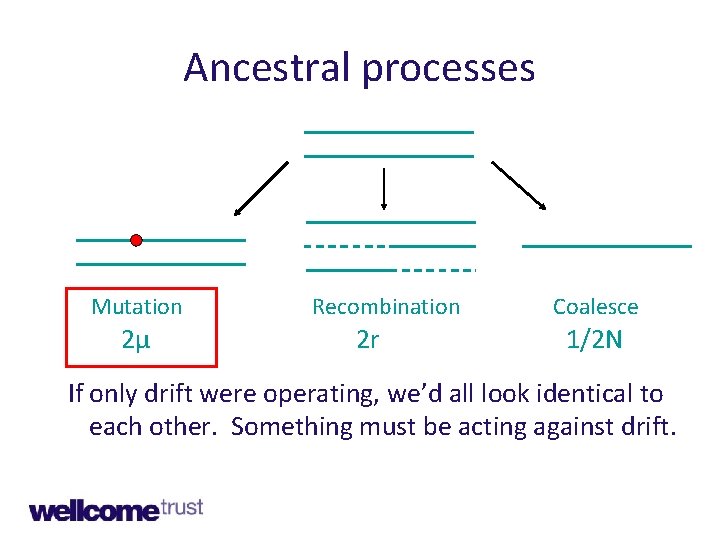 Ancestral processes

Mutation
2μ

Recombination
2r

Coalesce
1/2N

If only drift were operating, we'd all look identical to each other. Something must be acting against drift.

wellcome trust